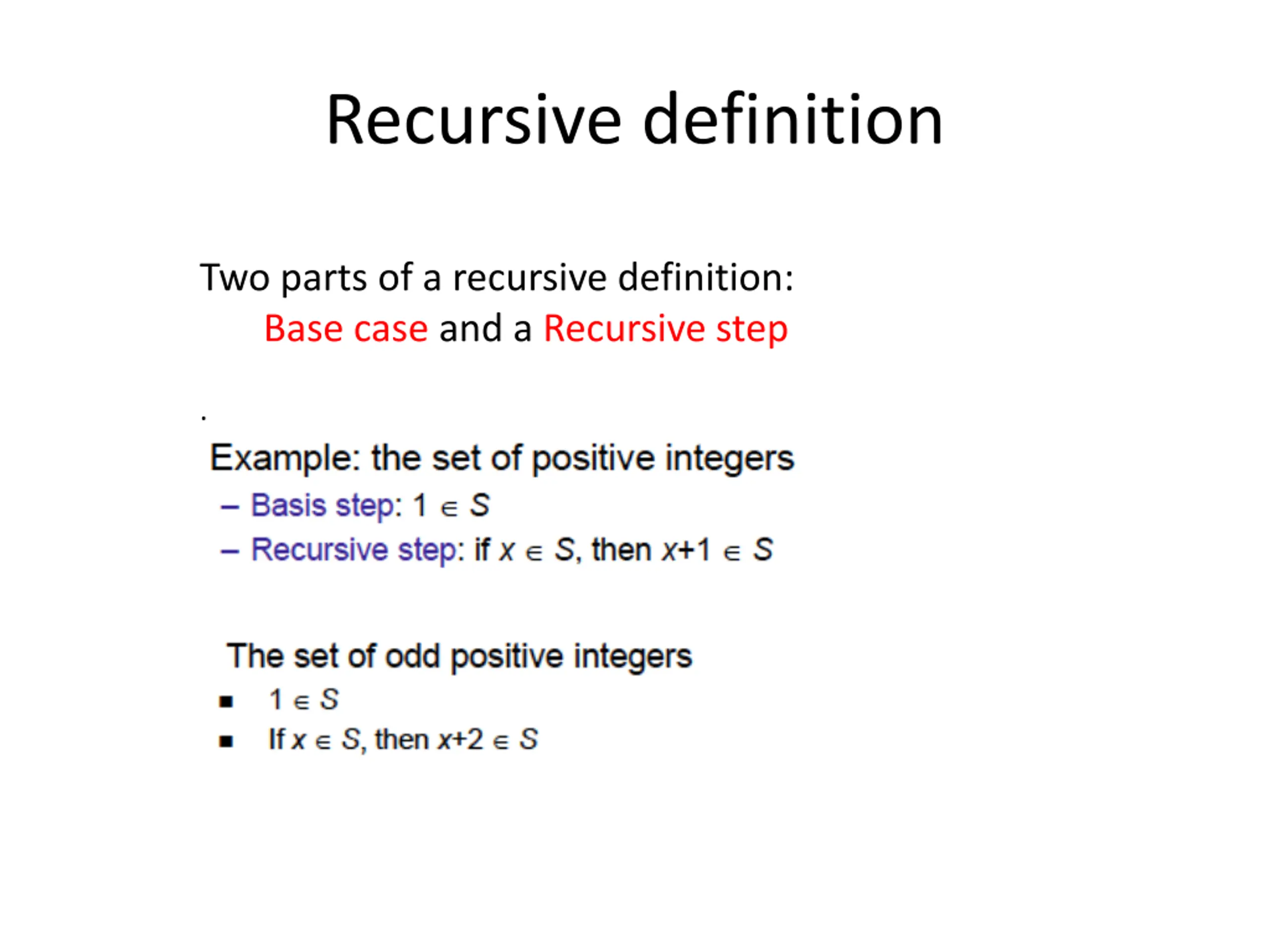 Recursive definition

Two parts of a recursive definition:
Base case and a Recursive step

.

Example: the set of positive integers
– Basis step: $1 \in S$
– Recursive step: if $x \in S$, then $x+1 \in S$

The set of odd positive integers
▪ $1 \in S$
▪ If $x \in S$, then $x+2 \in S$